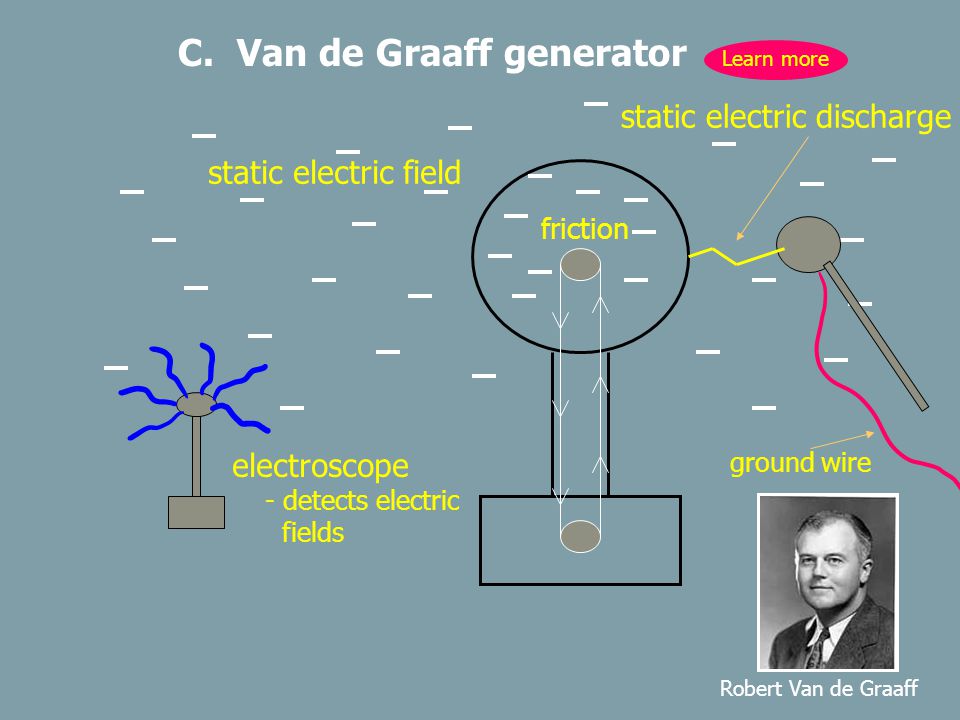 C. Van de Graaff generator

Learn more

static electric discharge

static electric field

friction

electroscope
- detects electric fields

ground wire

Robert Van de Graaff